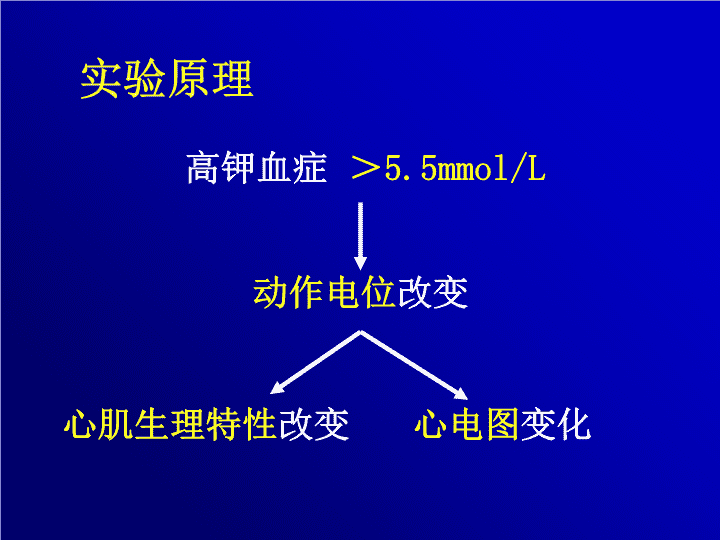 实验原理

高钾血症 ＞5.5mmol/L

动作电位改变

心肌生理特性改变

心电图变化